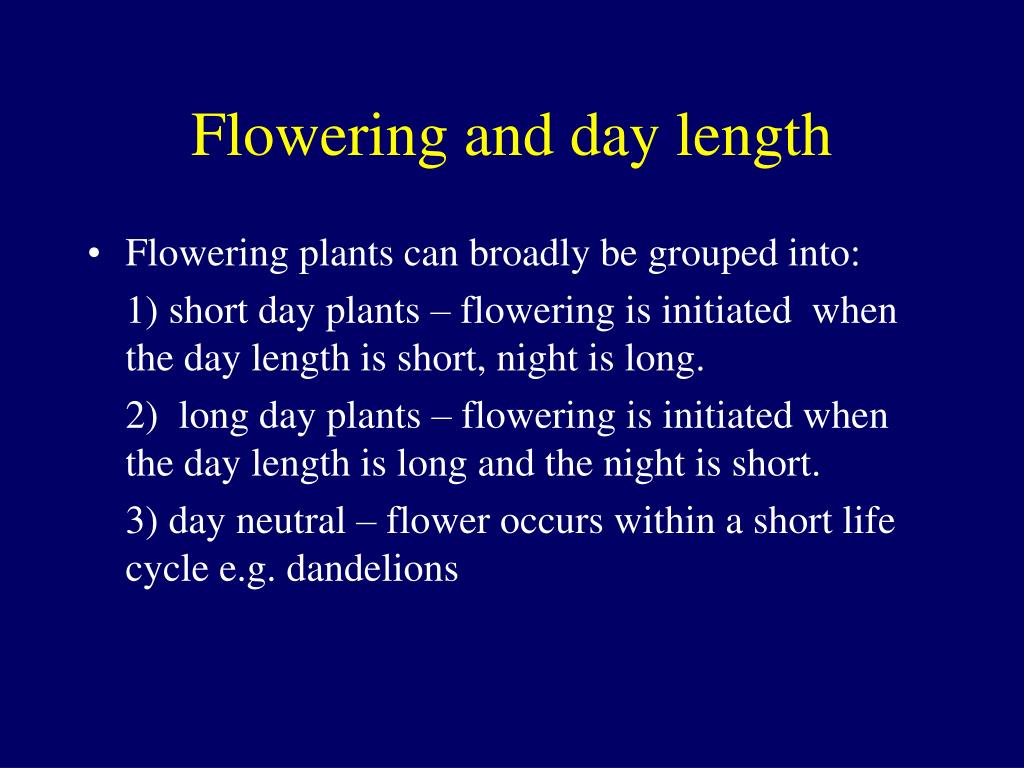 Flowering and day length

• Flowering plants can broadly be grouped into:

1) short day plants – flowering is initiated when the day length is short, night is long.

2) long day plants – flowering is initiated when the day length is long and the night is short.

3) day neutral – flower occurs within a short life cycle e.g. dandelions